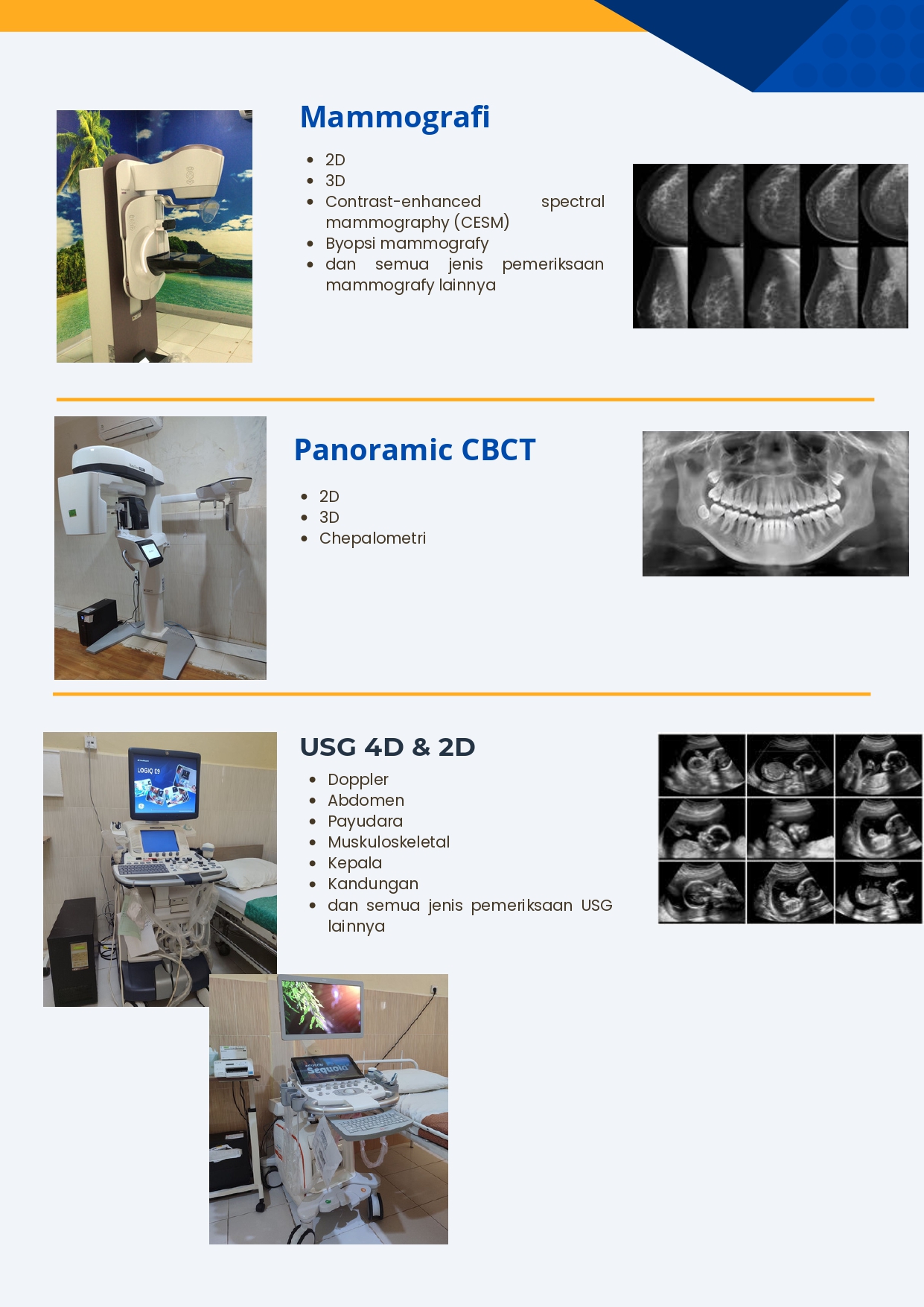 Mammografi

- 2D
- 3D
- Contrast-enhanced spectral mammography (CESM)
- Byopsi mammografy
- dan semua jenis pemeriksaan mammografy lainnya

Panoramic CBCT

- 2D
- 3D
- Chepalometri

USG 4D & 2D

- Doppler
- Abdomen
- Payudara
- Muskuloskeletal
- Kepala
- Kandungan
- dan semua jenis pemeriksaan USG lainnya

LOGIQ E9

Sequoia